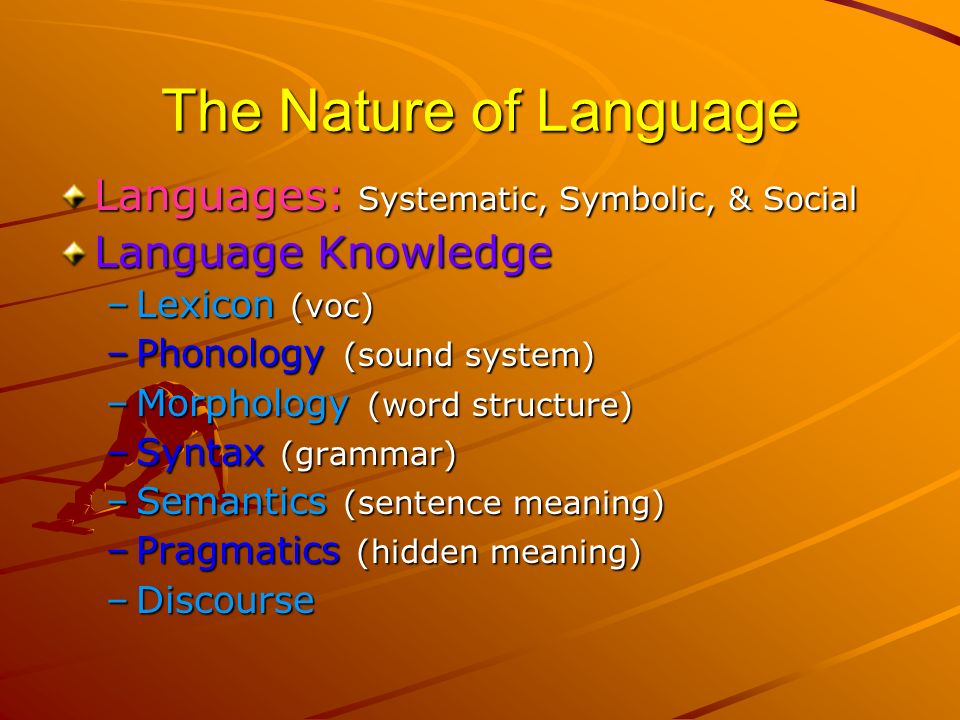 The Nature of Language

Languages: Systematic, Symbolic, & Social

Language Knowledge

– Lexicon (voc)
– Phonology (sound system)
– Morphology (word structure)
– Syntax (grammar)
– Semantics (sentence meaning)
– Pragmatics (hidden meaning)
– Discourse